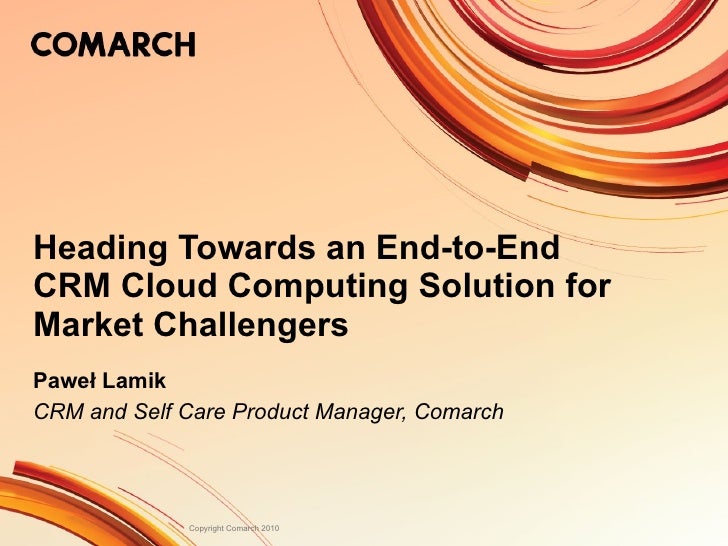 COMARCH

Heading Towards an End-to-End CRM Cloud Computing Solution for Market Challengers

Paweł Lamik
CRM and Self Care Product Manager, Comarch

Copyright Comarch 2010